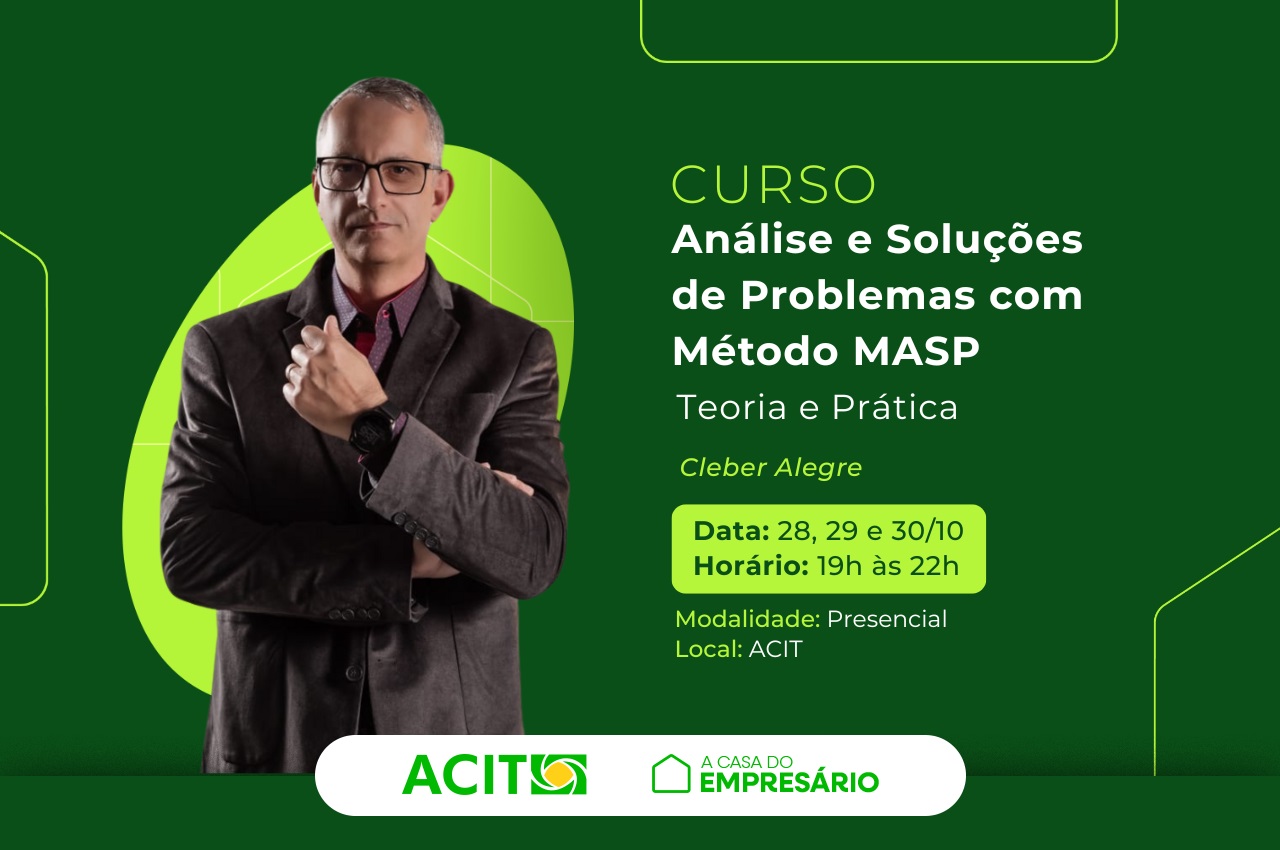 CURSO
Análise e Soluções de Problemas com Método MASP
Teoria e Prática

Cleber Alegre

Data: 28, 29 e 30/10
Horário: 19h às 22h

Modalidade: Presencial
Local: ACIT

ACIT

A CASA DO
EMPRESÁRIO